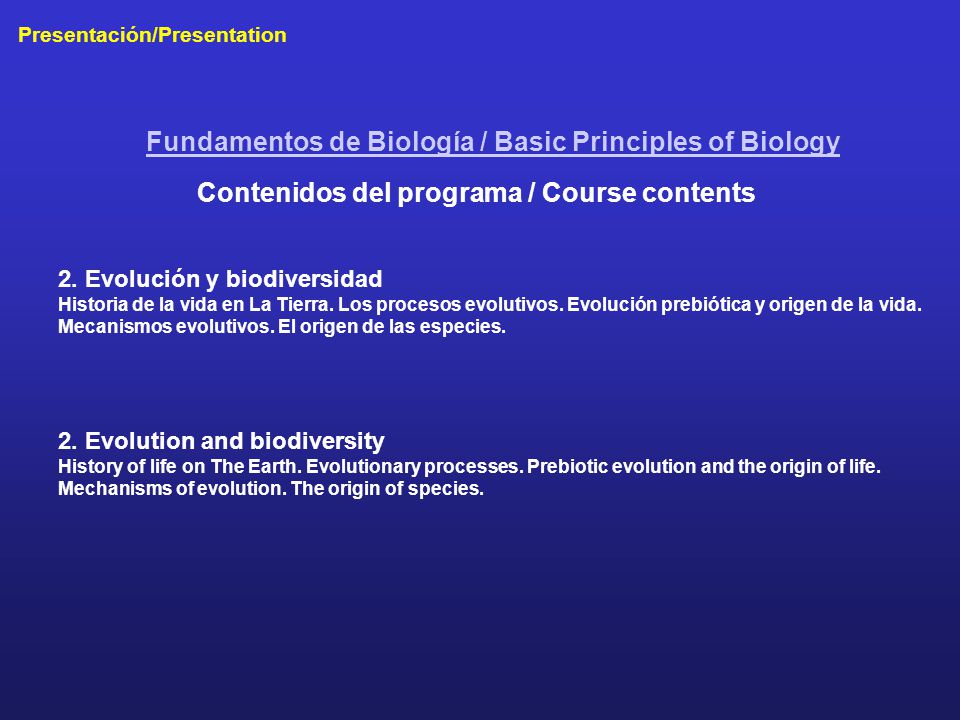 Presentación/Presentation

Fundamentos de Biología / Basic Principles of Biology

Contenidos del programa / Course contents

2. Evolución y biodiversidad
Historia de la vida en La Tierra. Los procesos evolutivos. Evolución prebiótica y origen de la vida. Mecanismos evolutivos. El origen de las especies.

2. Evolution and biodiversity
History of life on The Earth. Evolutionary processes. Prebiotic evolution and the origin of life. Mechanisms of evolution. The origin of species.